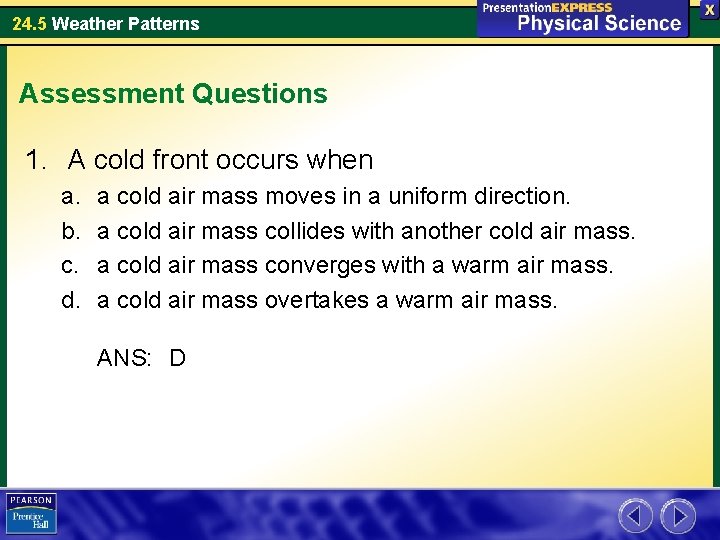 24.5 Weather Patterns

PresentationEXPRESS
Physical Science

X

Assessment Questions

1. A cold front occurs when

a. a cold air mass moves in a uniform direction.

b. a cold air mass collides with another cold air mass.

c. a cold air mass converges with a warm air mass.

d. a cold air mass overtakes a warm air mass.

ANS: D

PEARSON
Prentice Hall